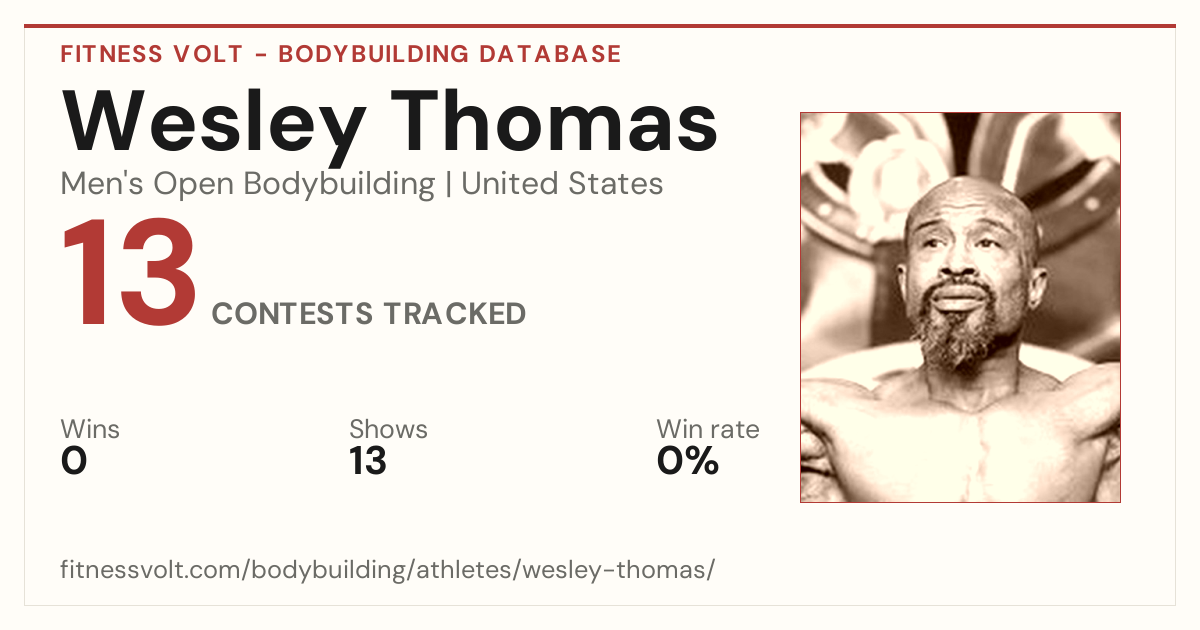 FITNESS VOLT - BODYBUILDING DATABASE

Wesley Thomas

Men's Open Bodybuilding | United States

13 CONTESTS TRACKED

Wins
0

Shows
13

Win rate
0%

fitnessvolt.com/bodybuilding/athletes/wesley-thomas/